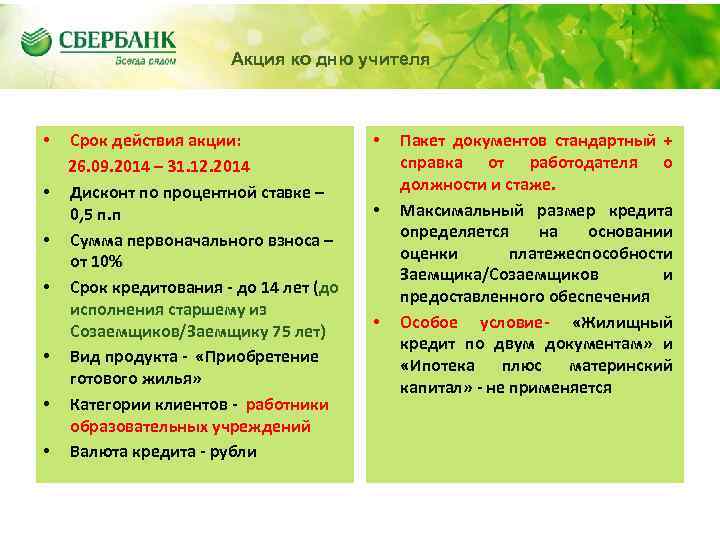 СБЕРБАНК
Всегда рядом

Акция ко дню учителя

• Срок действия акции:
26.09.2014 – 31.12.2014
• Дисконт по процентной ставке – 0,5 п.п
• Сумма первоначального взноса – от 10%
• Срок кредитования - до 14 лет (до исполнения старшему из Созаемщиков/Заемщику 75 лет)
• Вид продукта - «Приобретение готового жилья»
• Категории клиентов - работники образовательных учреждений
• Валюта кредита - рубли

• Пакет документов стандартный + справка от работодателя о должности и стаже.
• Максимальный размер кредита определяется на основании оценки платежеспособности Заемщика/Созаемщиков и предоставленного обеспечения
• Особое условие- «Жилищный кредит по двум документам» и «Ипотека плюс материнский капитал» - не применяется